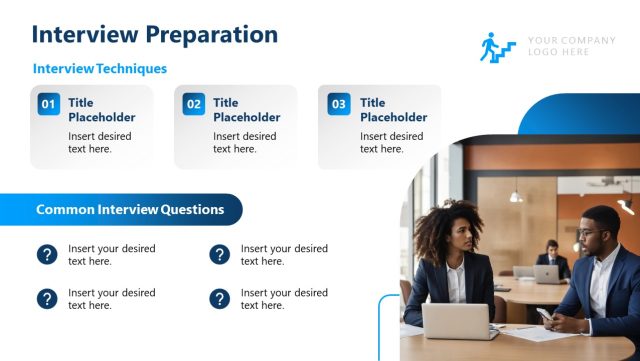 Interview Preparation

YOUR COMPANY LOGO HERE

Interview Techniques

01 Title Placeholder
Insert desired text here.

02 Title Placeholder
Insert desired text here.

03 Title Placeholder
Insert desired text here.

Common Interview Questions

? Insert your desired text here.

? Insert your desired text here.

? Insert your desired text here.

? Insert your desired text here.